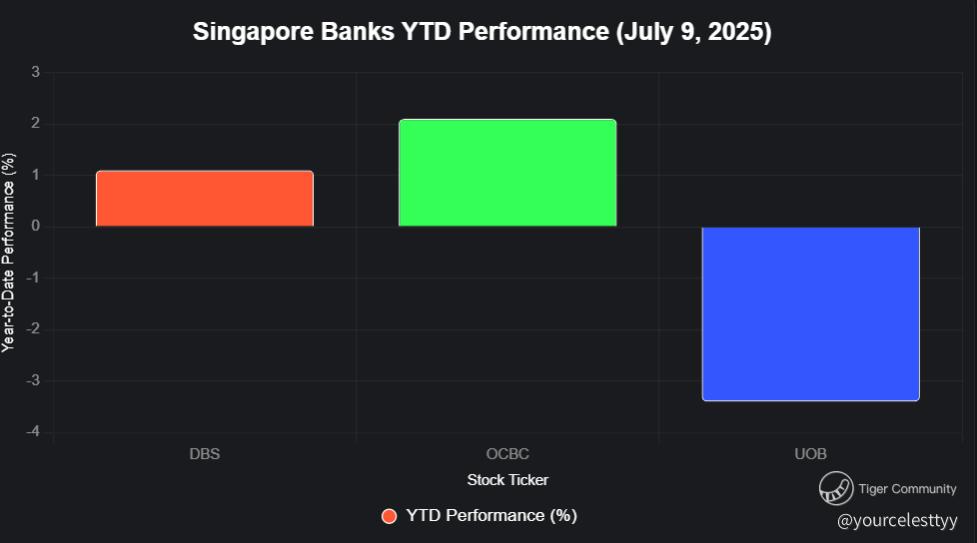 Singapore Banks YTD Performance (July 9, 2025)

Year-to-Date Performance (%)

3
2
1
0
-1
-2
-3
-4

DBS
OCBC
UOB

Stock Ticker

YTD Performance (%)

Tiger Community
@yourcelesttyy